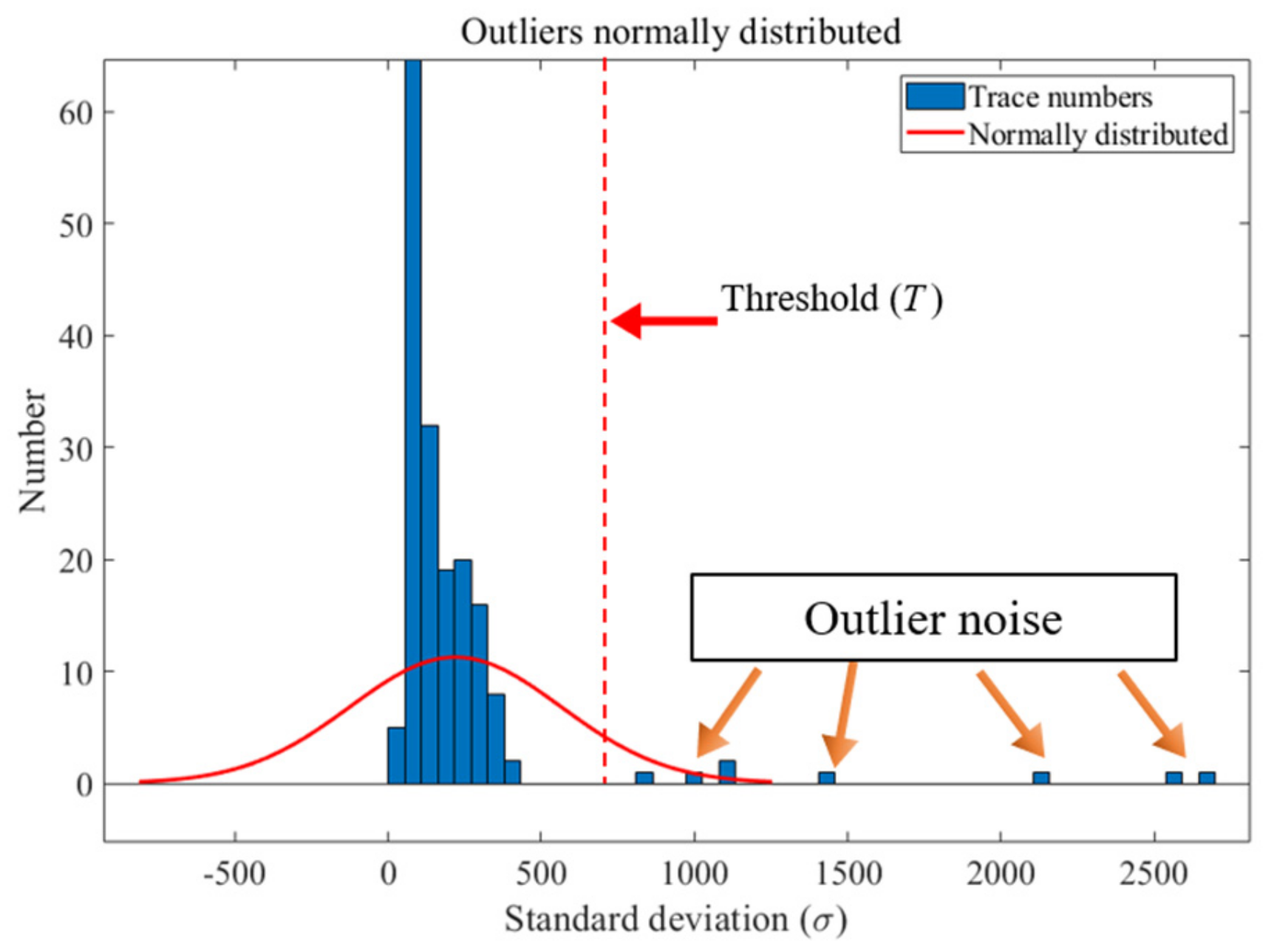 Outliers normally distributed

Trace numbers
Normally distributed

Threshold ($T$)

Outlier noise

Number

60
50
40
30
20
10
0

-500
0
500
1000
1500
2000
2500

Standard deviation ($\sigma$)